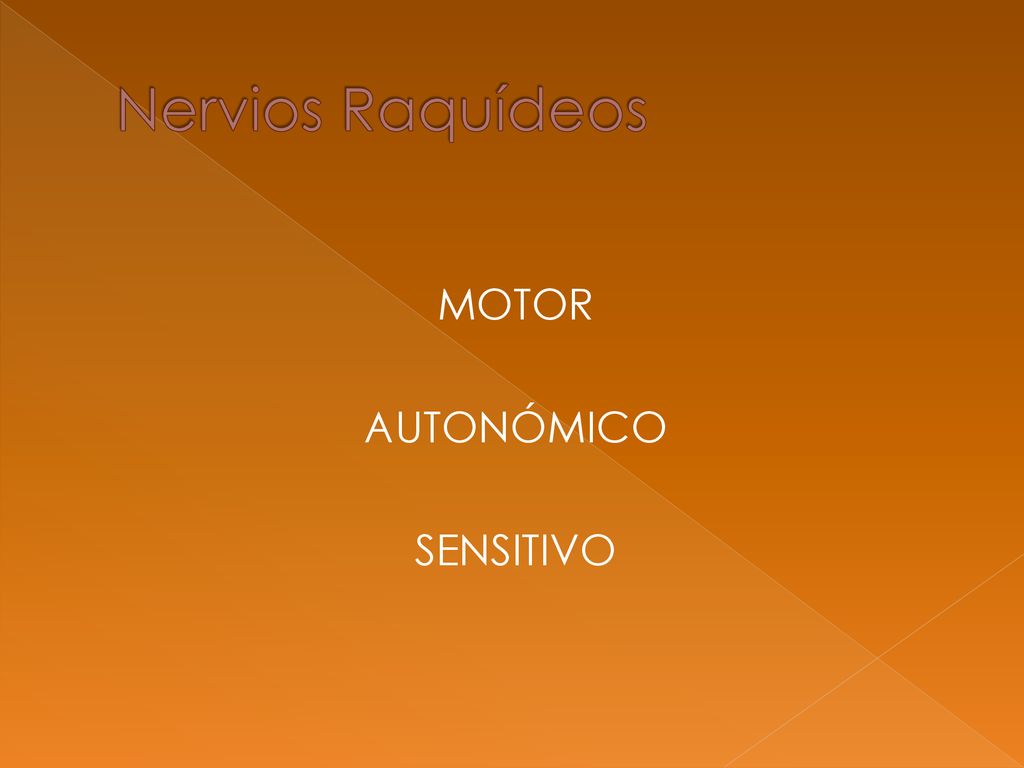 Nervios Raquídeos

MOTOR

AUTONÓMICO

SENSITIVO